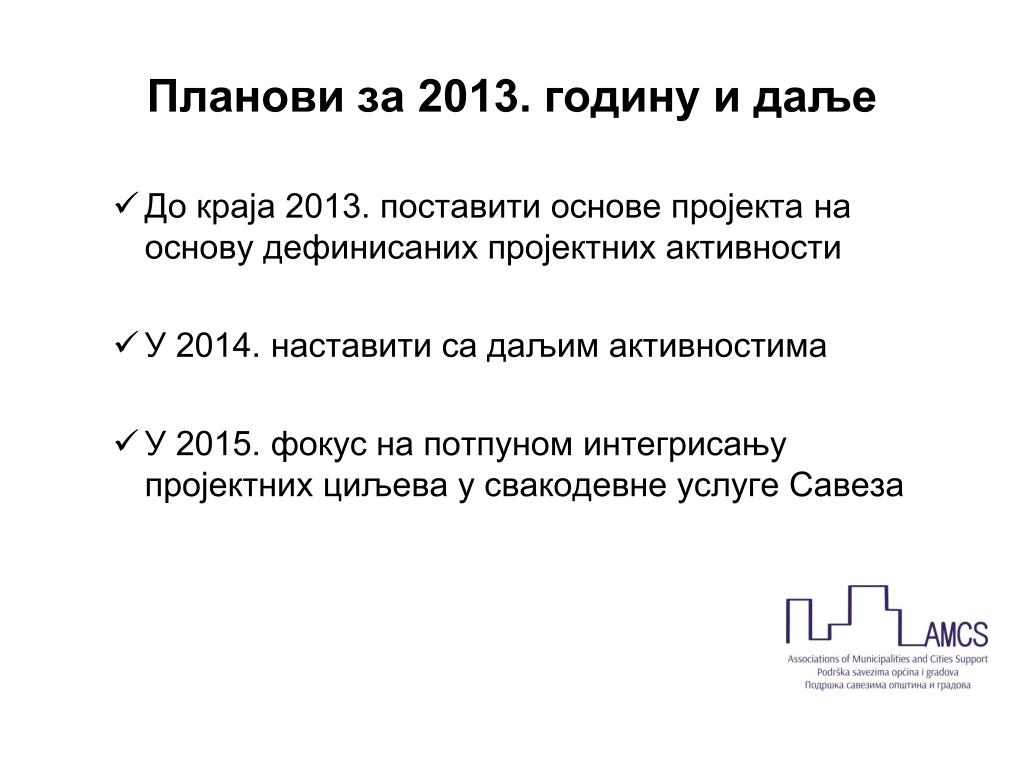 Планови за 2013. годину и даље

✓ До краја 2013. поставити основе пројекта на основу дефинисаних пројектних активности

✓ У 2014. наставити са даљим активностима

✓ У 2015. фокус на потпуном интегрисању пројектних циљева у свакодевне услуге Савеза

AMCS
Associations of Municipalities and Cities Support
Podrška savezima općina i gradova
Подршка савезима општина и градова